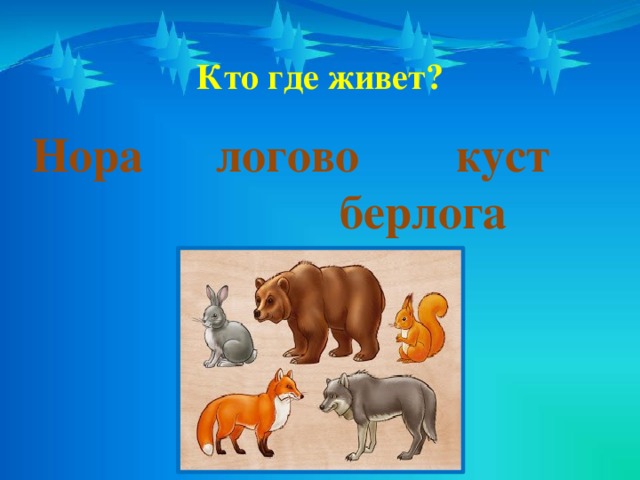 Кто где живет?

Нора логово куст
берлога